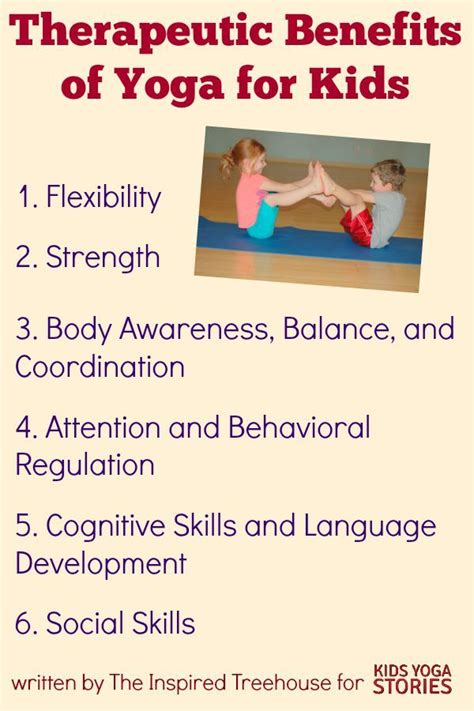 Therapeutic Benefits of Yoga for Kids

1. Flexibility

2. Strength

3. Body Awareness, Balance, and Coordination

4. Attention and Behavioral Regulation

5. Cognitive Skills and Language Development

6. Social Skills

written by The Inspired Treehouse for KIDS YOGA STORIES